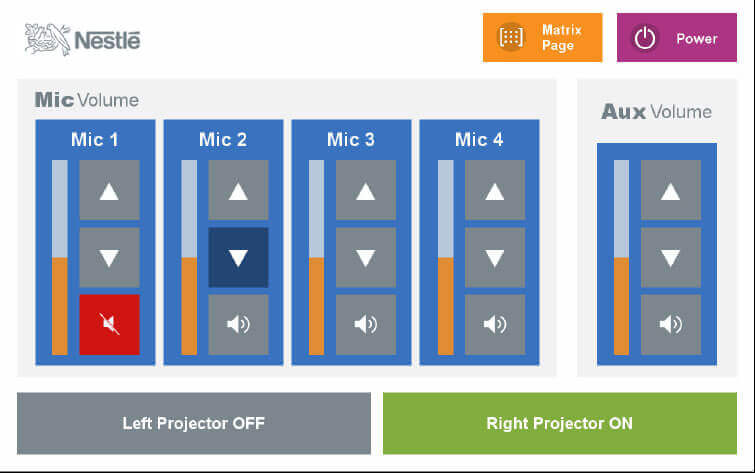 Nestlé

Matrix Page

Power

Mic Volume

Mic 1

Mic 2

Mic 3

Mic 4

Aux Volume

Left Projector OFF

Right Projector ON